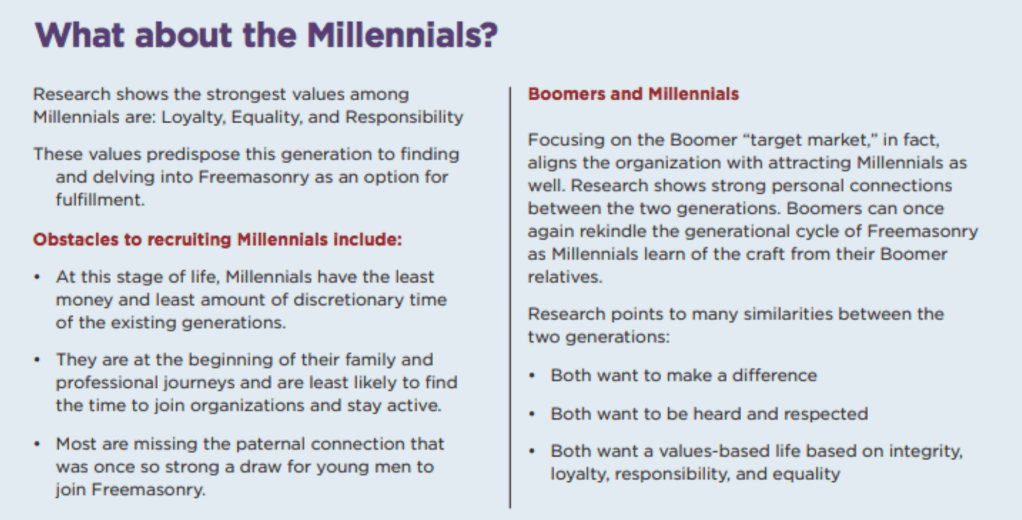 What about the Millennials?

Research shows the strongest values among Millennials are: Loyalty, Equality, and Responsibility

These values predispose this generation to finding and delving into Freemasonry as an option for fulfillment.

Obstacles to recruiting Millennials include:

• At this stage of life, Millennials have the least money and least amount of discretionary time of the existing generations.

• They are at the beginning of their family and professional journeys and are least likely to find the time to join organizations and stay active.

• Most are missing the paternal connection that was once so strong a draw for young men to join Freemasonry.

Boomers and Millennials

Focusing on the Boomer "target market," in fact, aligns the organization with attracting Millennials as well. Research shows strong personal connections between the two generations. Boomers can once again rekindle the generational cycle of Freemasonry as Millennials learn of the craft from their Boomer relatives.

Research points to many similarities between the two generations:

• Both want to make a difference

• Both want to be heard and respected

• Both want a values-based life based on integrity, loyalty, responsibility, and equality